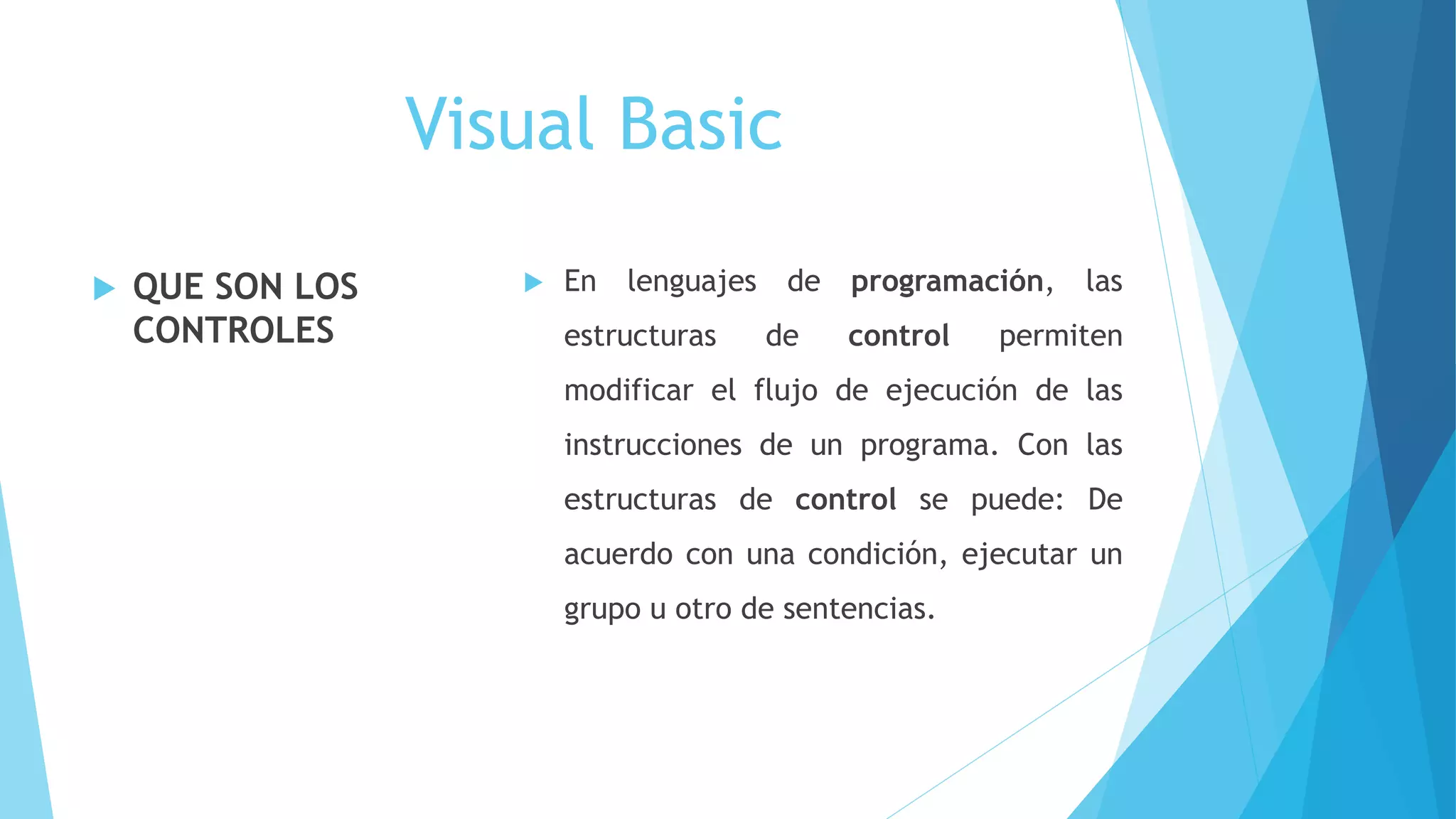 Visual Basic

QUE SON LOS CONTROLES

En lenguajes de programación, las estructuras de control permiten modificar el flujo de ejecución de las instrucciones de un programa. Con las estructuras de control se puede: De acuerdo con una condición, ejecutar un grupo u otro de sentencias.